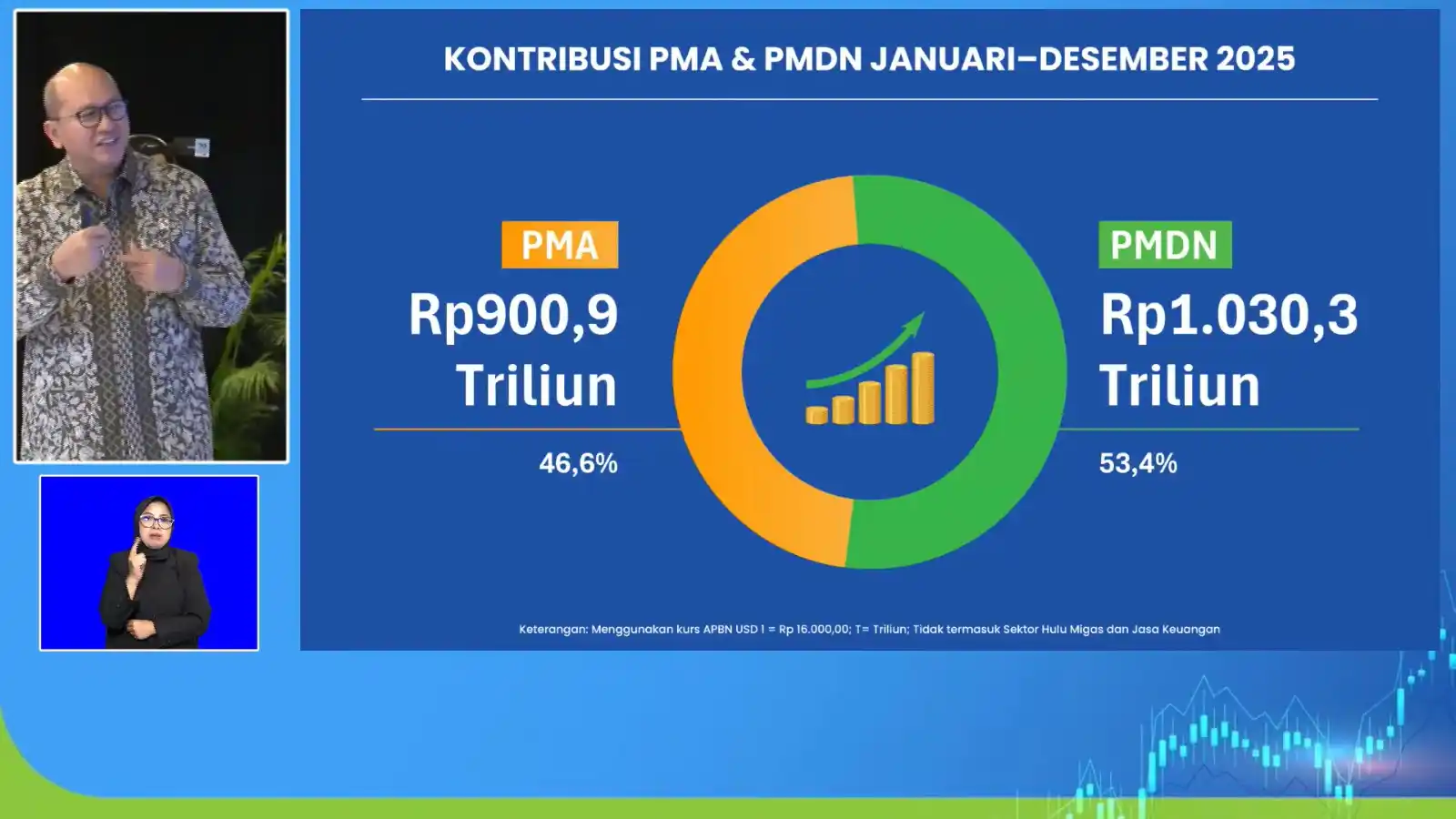 KONTRIBUSI PMA & PMDN JANUARI–DESEMBER 2025

PMA
Rp900,9 Triliun
46,6%

PMDN
Rp1.030,3 Triliun
53,4%

Keterangan: Menggunakan kurs APBN USD 1 = Rp 16.000,00; T= Triliun; Tidak termasuk Sektor Hulu Migas dan Jasa Keuangan